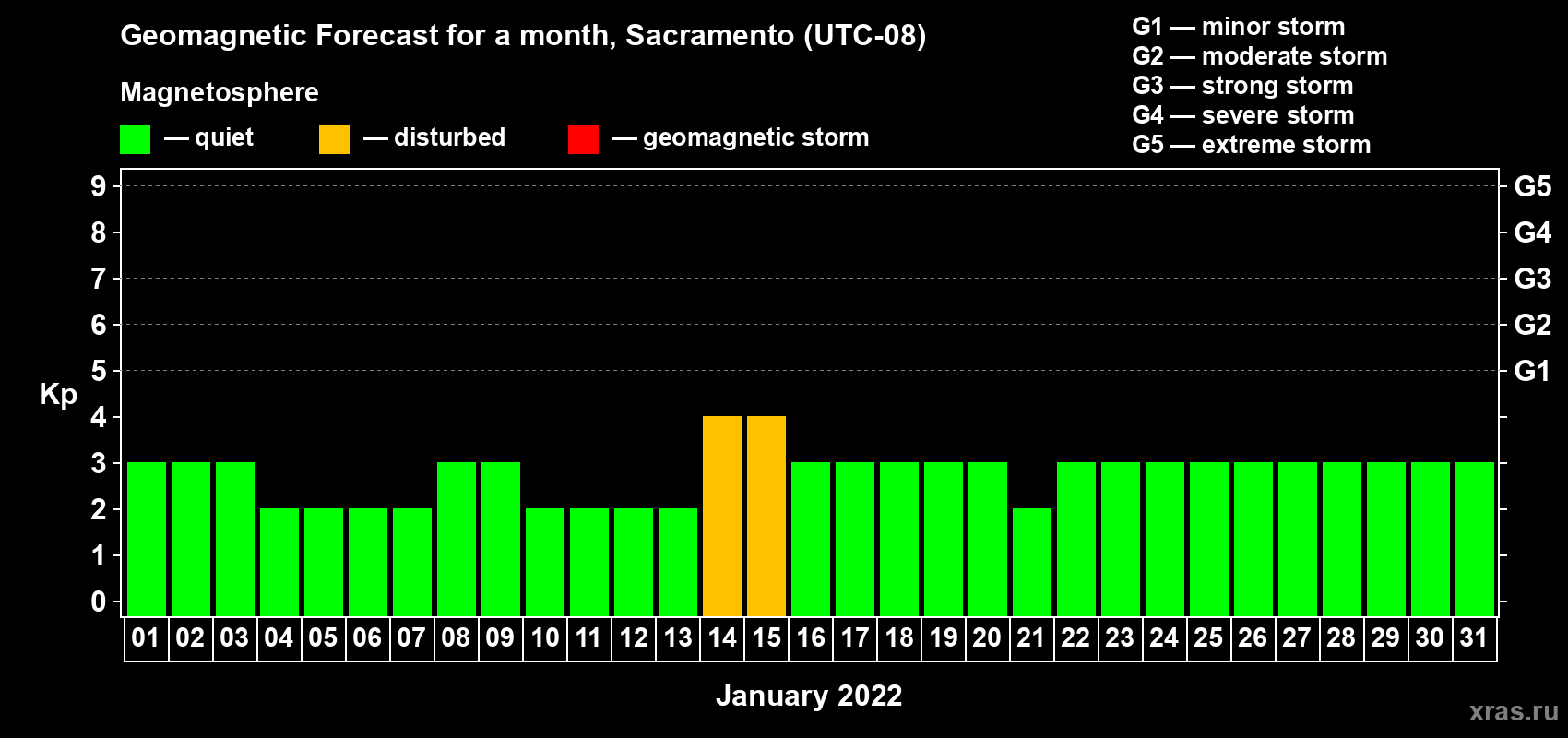 Geomagnetic Forecast for a month, Sacramento (UTC-08)

Magnetosphere

— quiet — disturbed — geomagnetic storm

G1 — minor storm
G2 — moderate storm
G3 — strong storm
G4 — severe storm
G5 — extreme storm

Kp

9 8 7 6 5 4 3 2 1 0

G5 G4 G3 G2 G1

01 02 03 04 05 06 07 08 09 10 11 12 13 14 15 16 17 18 19 20 21 22 23 24 25 26 27 28 29 30 31

January 2022

xras.ru